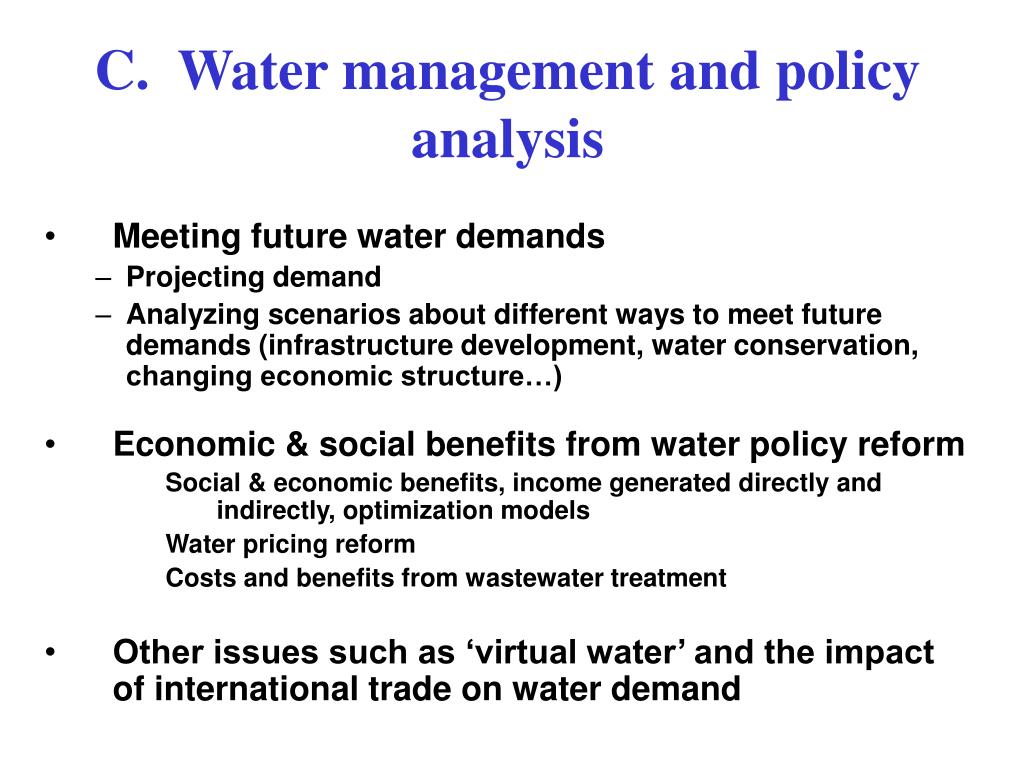 C. Water management and policy analysis

• Meeting future water demands
– Projecting demand
– Analyzing scenarios about different ways to meet future demands (infrastructure development, water conservation, changing economic structure…)

• Economic & social benefits from water policy reform
Social & economic benefits, income generated directly and indirectly, optimization models
Water pricing reform
Costs and benefits from wastewater treatment

• Other issues such as ‘virtual water’ and the impact of international trade on water demand